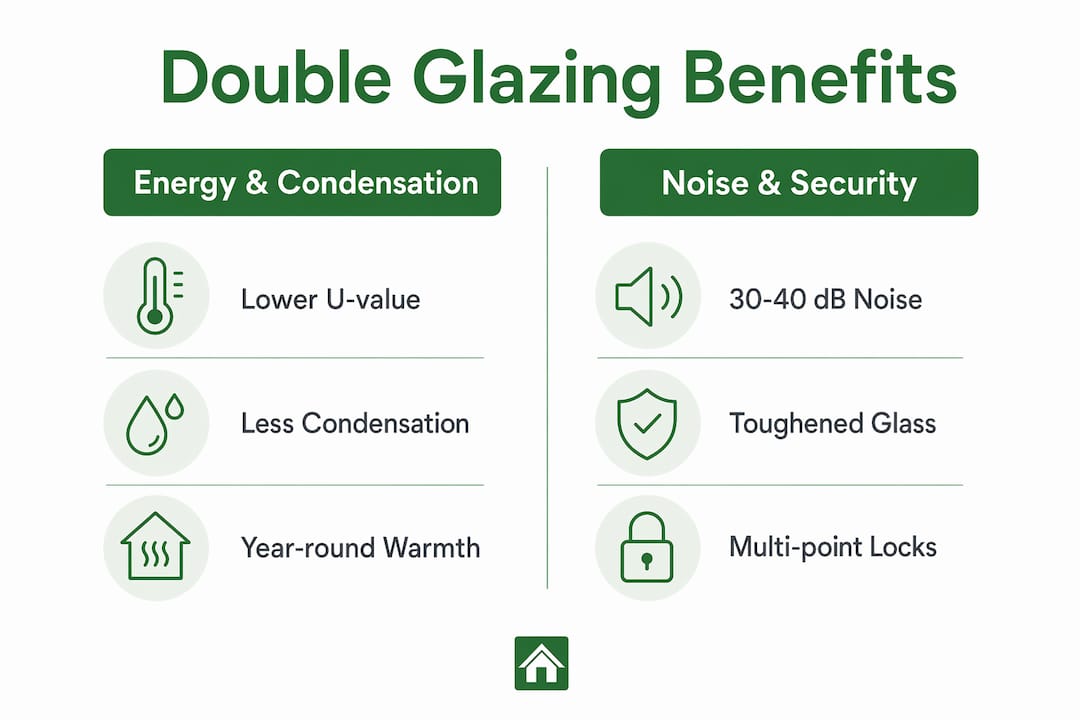 Double Glazing Benefits

Energy & Condensation

Lower U-value

Less Condensation

Year-round Warmth

Noise & Security

30-40 dB Noise

Toughened Glass

Multi-point Locks